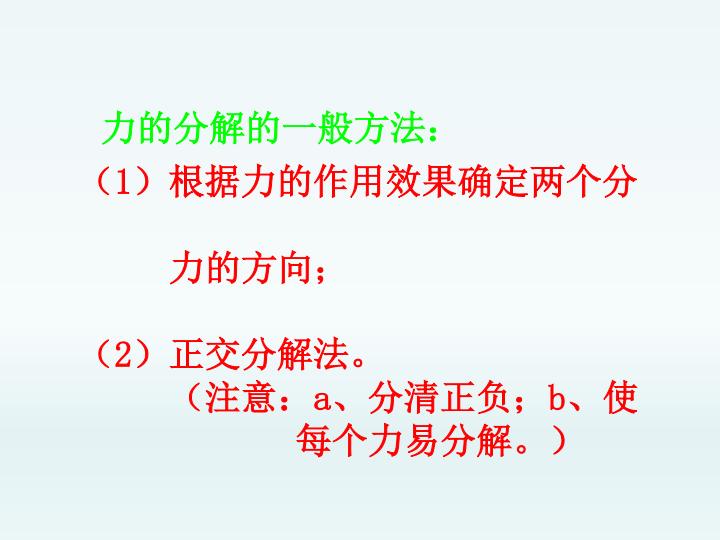 力的分解的一般方法：

（1）根据力的作用效果确定两个分力的方向；

（2）正交分解法。
（注意：a、分清正负；b、使每个力易分解。）